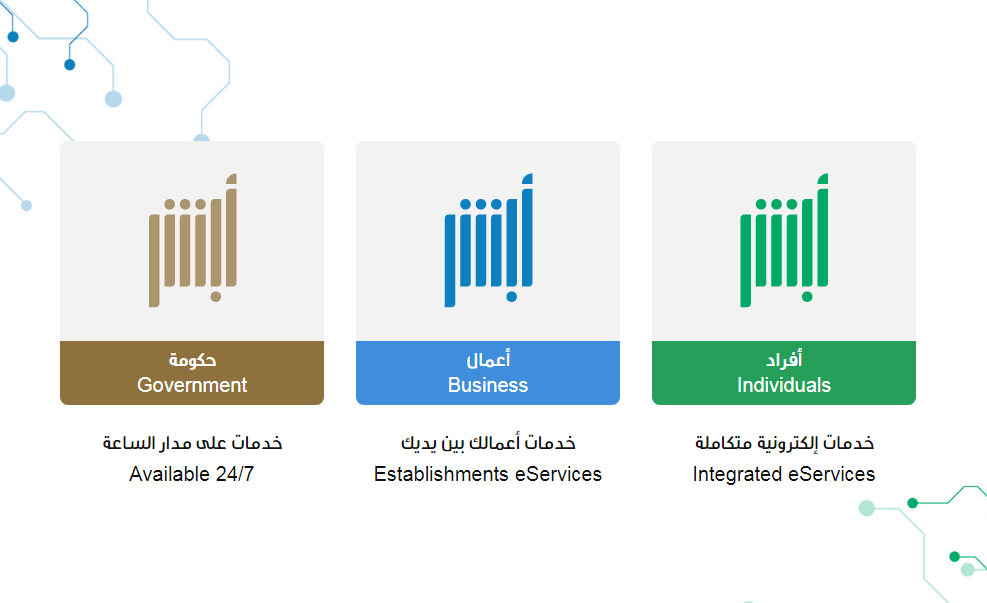 أبشر

أفراد
Individuals

خدمات إلكترونية متكاملة
Integrated eServices

أبشر

أعمال
Business

خدمات أعمالك بين يديك
Establishments eServices

أبشر

حكومة
Government

خدمات على مدار الساعة
Available 24/7